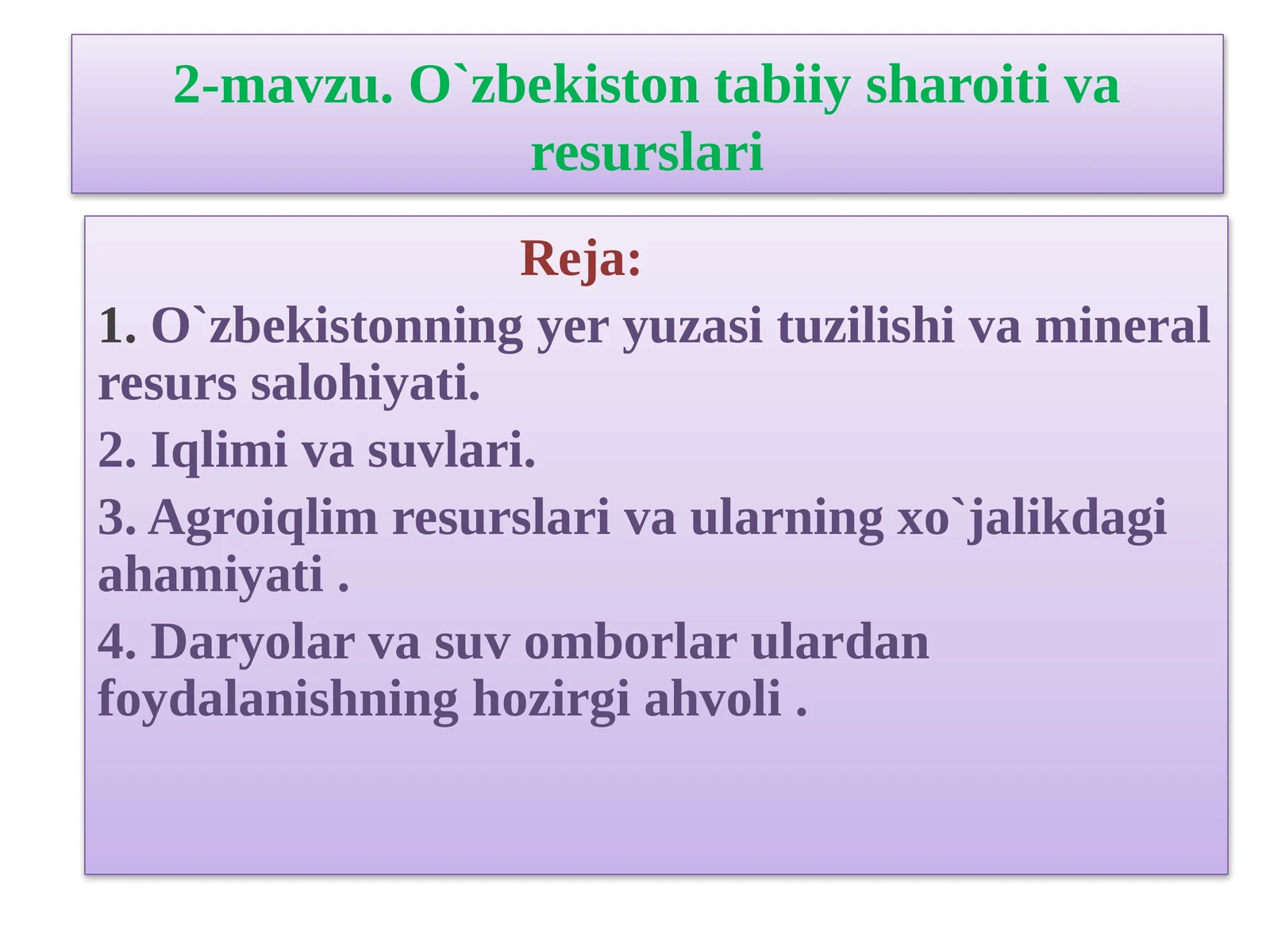 2-mavzu. O`zbekiston tabiiy sharoiti va resurslari

Reja:

1. O`zbekistonning yer yuzasi tuzilishi va mineral resurs salohiyati.

2. Iqlimi va suvlari.

3. Agroiqlim resurslari va ularning xo`jalikdagi ahamiyati .

4. Daryolar va suv omborlar ulardan foydalanishning hozirgi ahvoli .